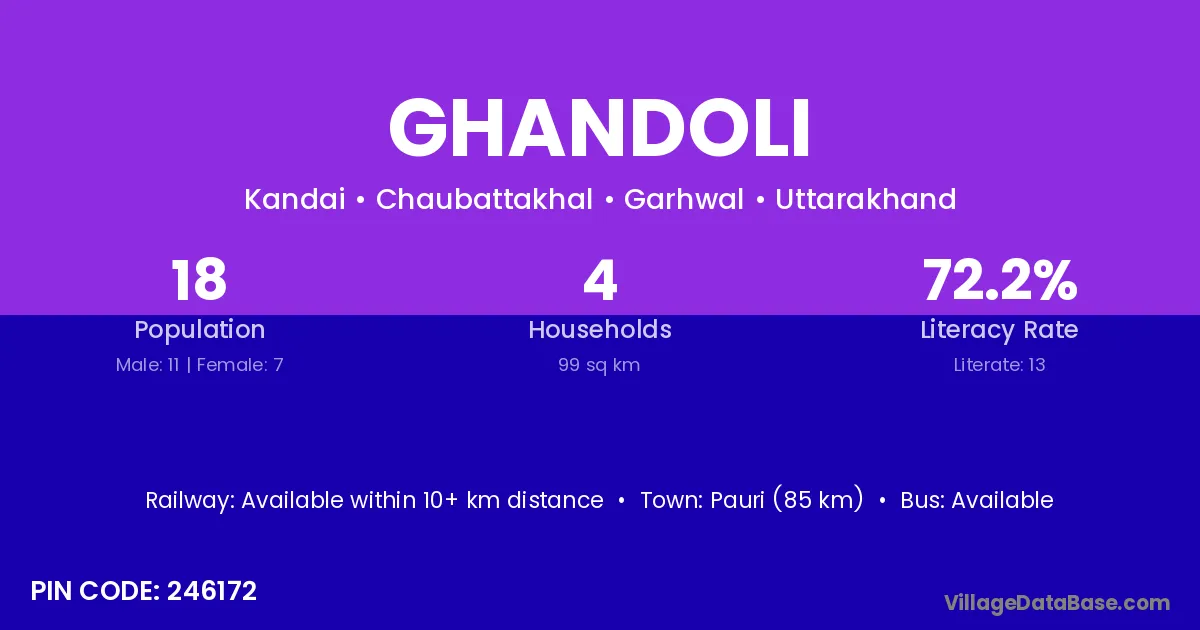 GHANDOLI

Kandai • Chaubattakhal • Garhwal • Uttarakhand

18
Population
Male: 11 | Female: 7

4
Households
99 sq km

72.2%
Literacy Rate
Literate: 13

Railway: Available within 10+ km distance • Town: Pauri (85 km) • Bus: Available

PIN CODE: 246172

VillageDataBase.com